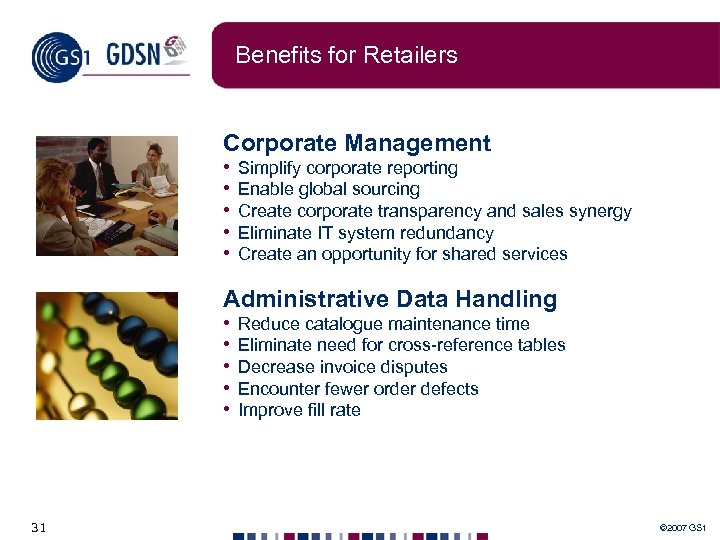 GS1 GDSN

Benefits for Retailers

Corporate Management
• Simplify corporate reporting
• Enable global sourcing
• Create corporate transparency and sales synergy
• Eliminate IT system redundancy
• Create an opportunity for shared services

Administrative Data Handling
• Reduce catalogue maintenance time
• Eliminate need for cross-reference tables
• Decrease invoice disputes
• Encounter fewer order defects
• Improve fill rate

31

©2007 GS1